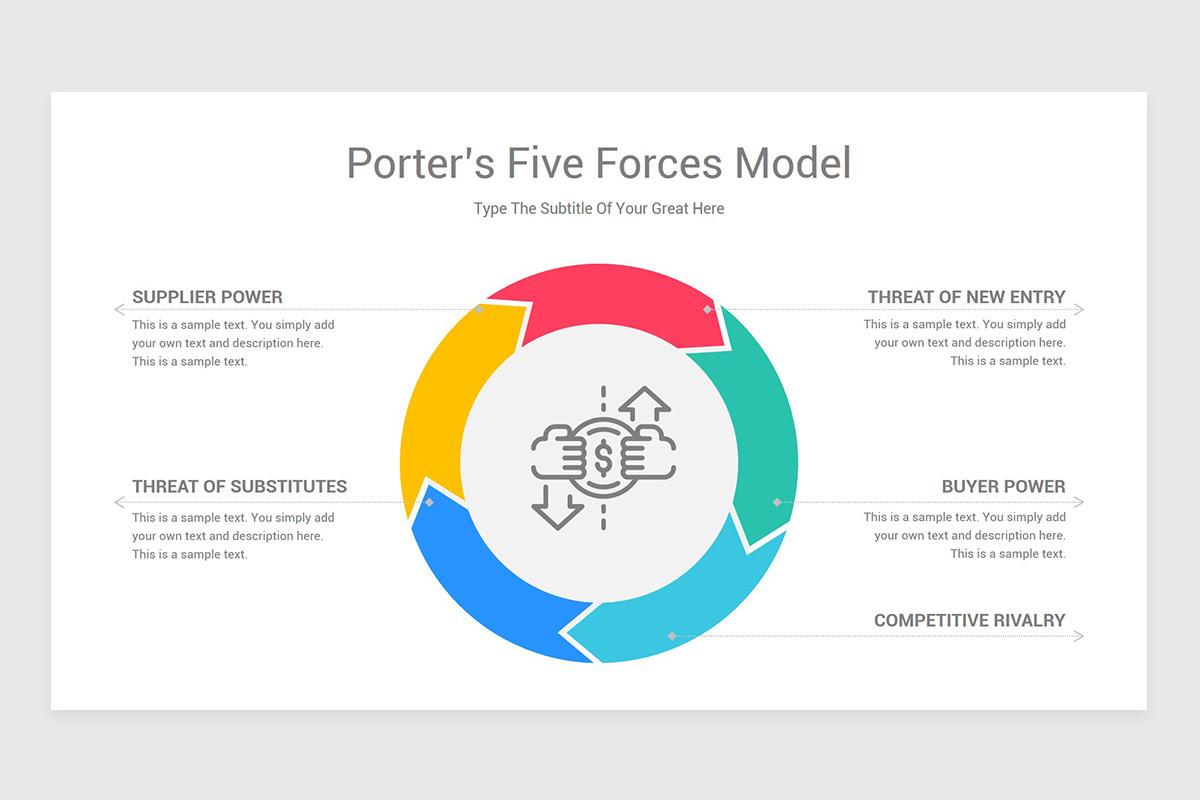 Porter's Five Forces Model

Type The Subtitle Of Your Great Here

SUPPLIER POWER

This is a sample text. You simply add your own text and description here. This is a sample text.

THREAT OF SUBSTITUTES

This is a sample text. You simply add your own text and description here. This is a sample text.

$

THREAT OF NEW ENTRY

This is a sample text. You simply add your own text and description here. This is a sample text.

BUYER POWER

This is a sample text. You simply add your own text and description here. This is a sample text.

COMPETITIVE RIVALRY